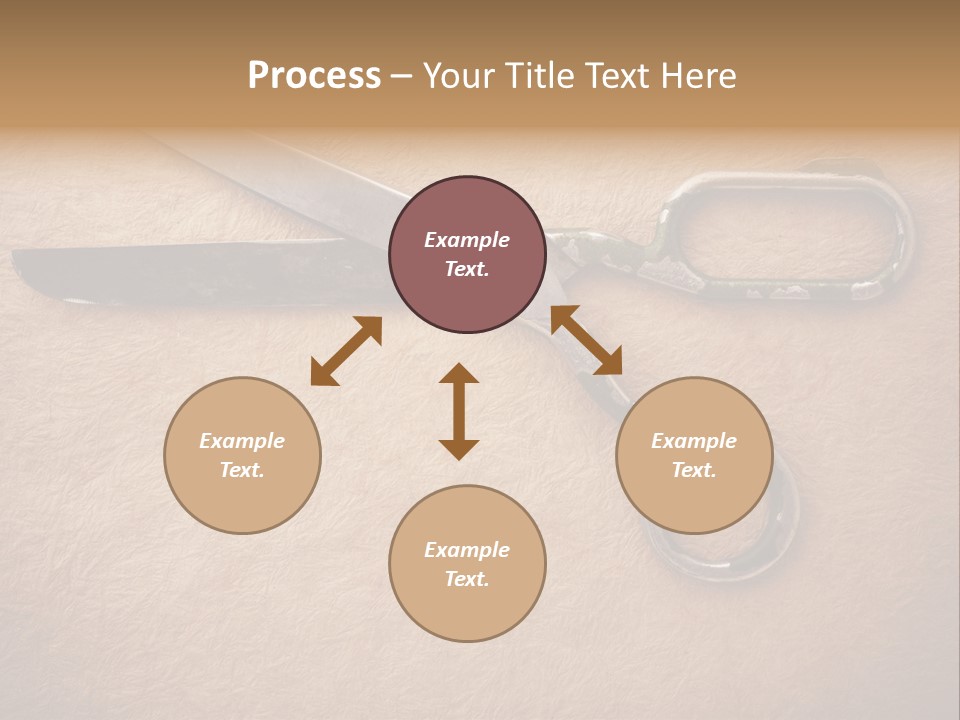 Process – Your Title Text Here

Example Text.

Example Text.

Example Text.

Example Text.